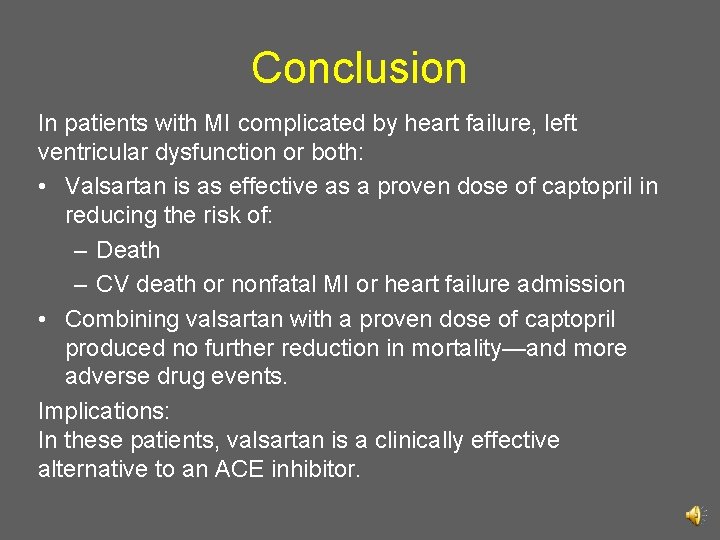 Conclusion

In patients with MI complicated by heart failure, left ventricular dysfunction or both:

• Valsartan is as effective as a proven dose of captopril in reducing the risk of:
  – Death
  – CV death or nonfatal MI or heart failure admission
• Combining valsartan with a proven dose of captopril produced no further reduction in mortality—and more adverse drug events.

Implications:
In these patients, valsartan is a clinically effective alternative to an ACE inhibitor.